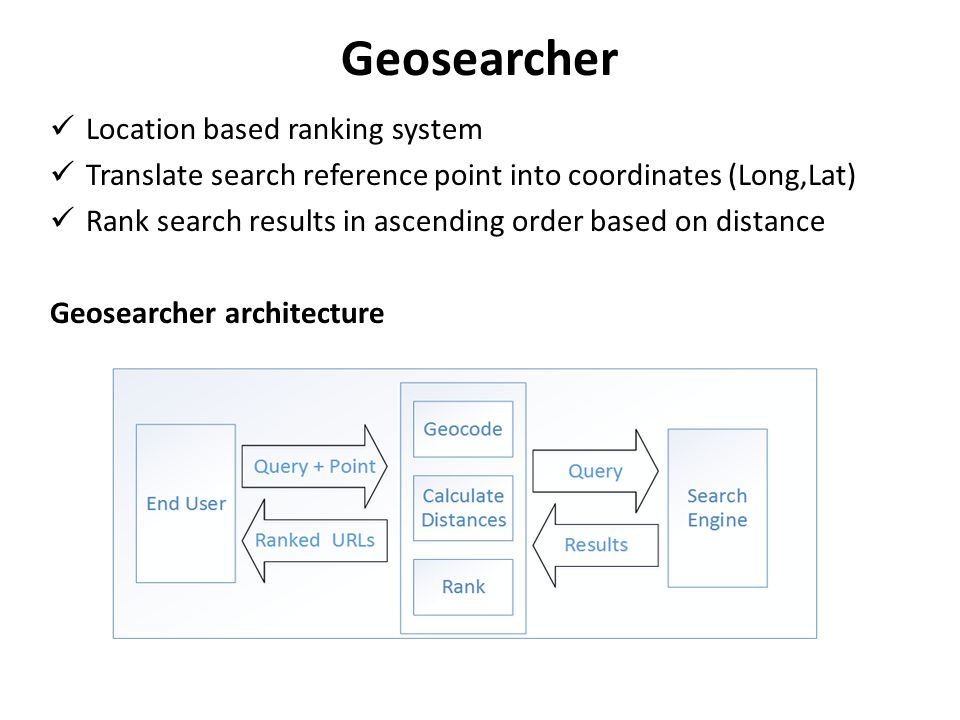 Geosearcher

✓ Location based ranking system
✓ Translate search reference point into coordinates (Long,Lat)
✓ Rank search results in ascending order based on distance

Geosearcher architecture

End User

Query + Point

Ranked URLs

Geocode

Calculate Distances

Rank

Query

Results

Search Engine